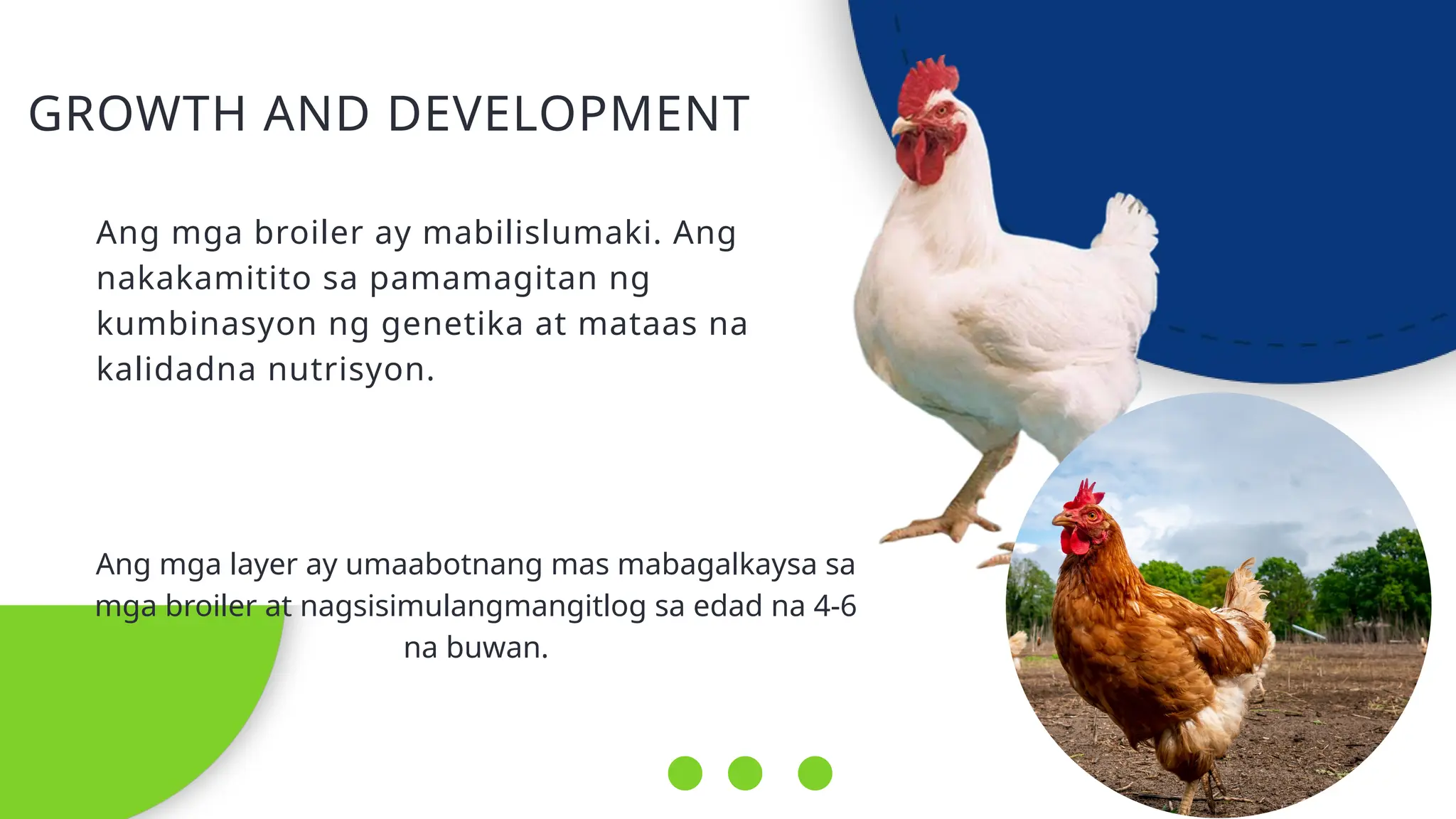 GROWTH AND DEVELOPMENT

Ang mga broiler ay mabilislumaki. Ang nakakamitito sa pamamagitan ng kumbinasyon ng genetika at mataas na kalidadna nutrisyon.

Ang mga layer ay umaabotnang mas mabagalkaysa sa mga broiler at nagsisimulangmangitlog sa edad na 4-6 na buwan.